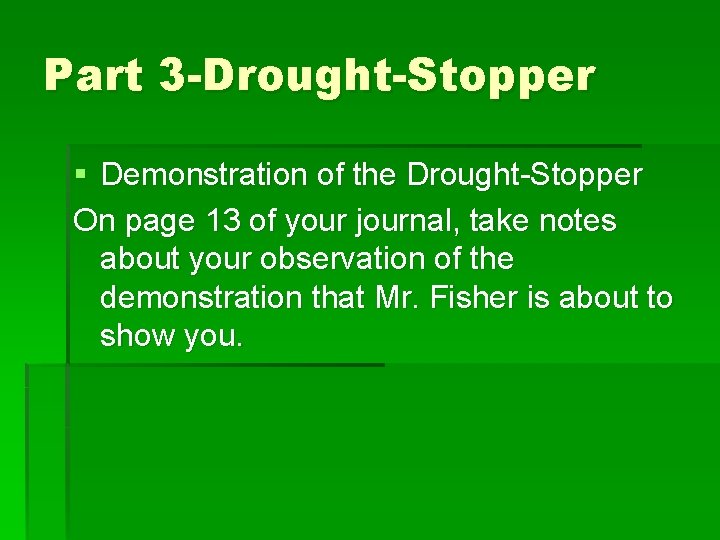 Part 3-Drought-Stopper

▪ Demonstration of the Drought-Stopper

On page 13 of your journal, take notes about your observation of the demonstration that Mr. Fisher is about to show you.